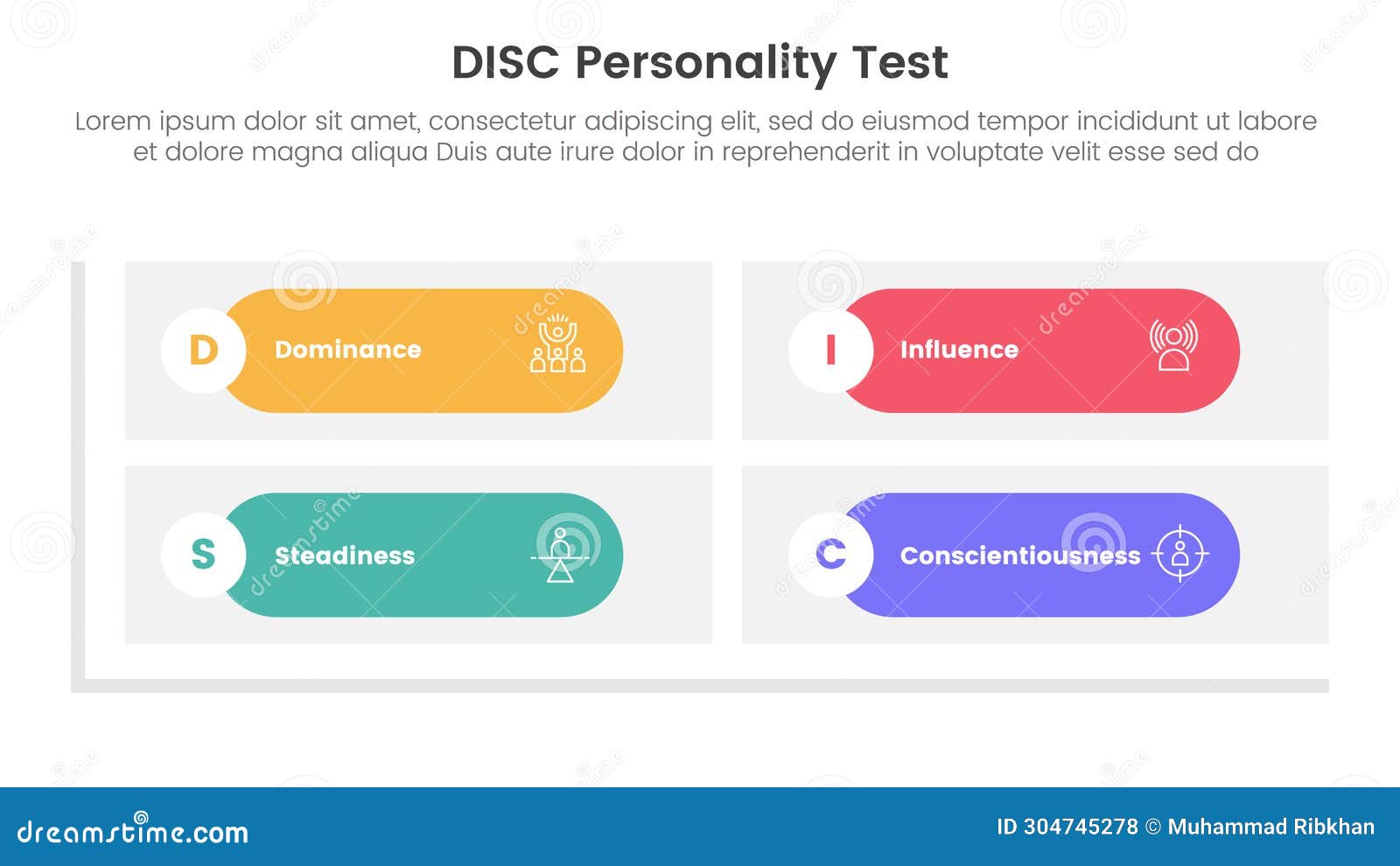 DISC Personality Test

Lorem ipsum dolor sit amet, consectetur adipiscing elit, sed do eiusmod tempor incididunt ut labore et dolore magna aliqua Duis aute irure dolor in reprehenderit in voluptate velit esse sed do

D Dominance

I Influence

S Steadiness

C Conscientiousness

dreamstime.com

ID 304745278 © Muhammad Ribkhan